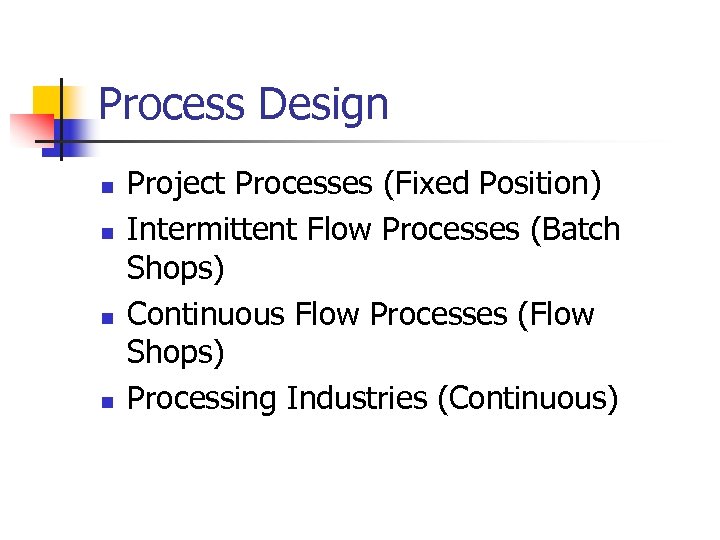 Process Design

- Project Processes (Fixed Position)
- Intermittent Flow Processes (Batch Shops)
- Continuous Flow Processes (Flow Shops)
- Processing Industries (Continuous)